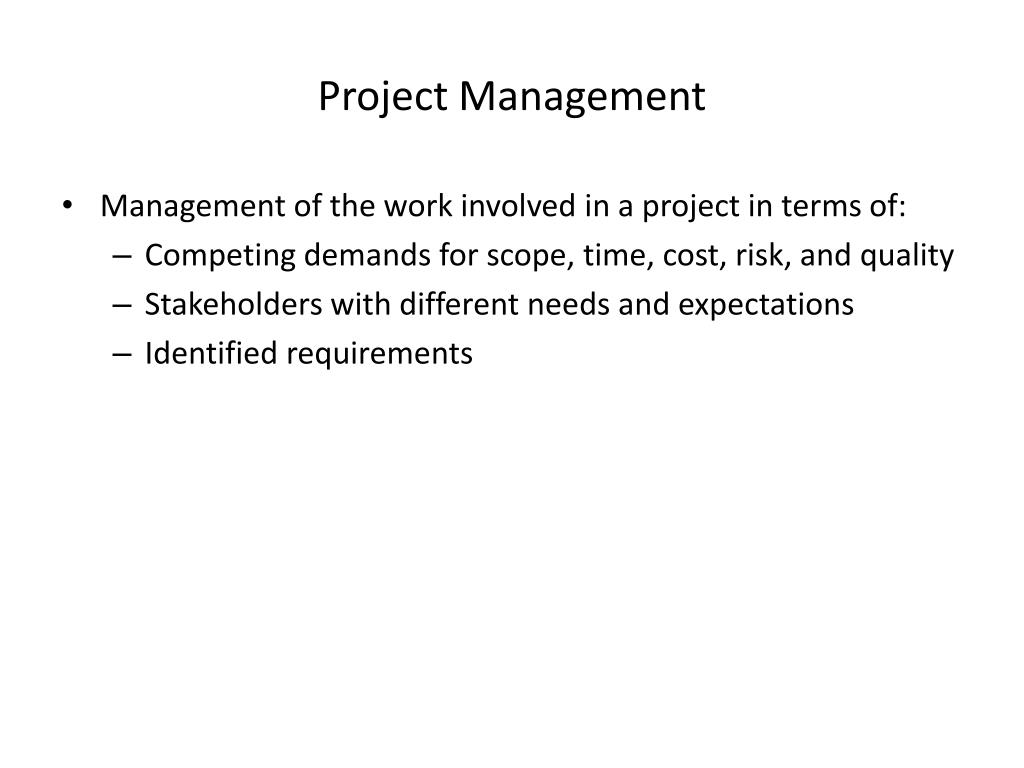 Project Management

• Management of the work involved in a project in terms of:
– Competing demands for scope, time, cost, risk, and quality
– Stakeholders with different needs and expectations
– Identified requirements